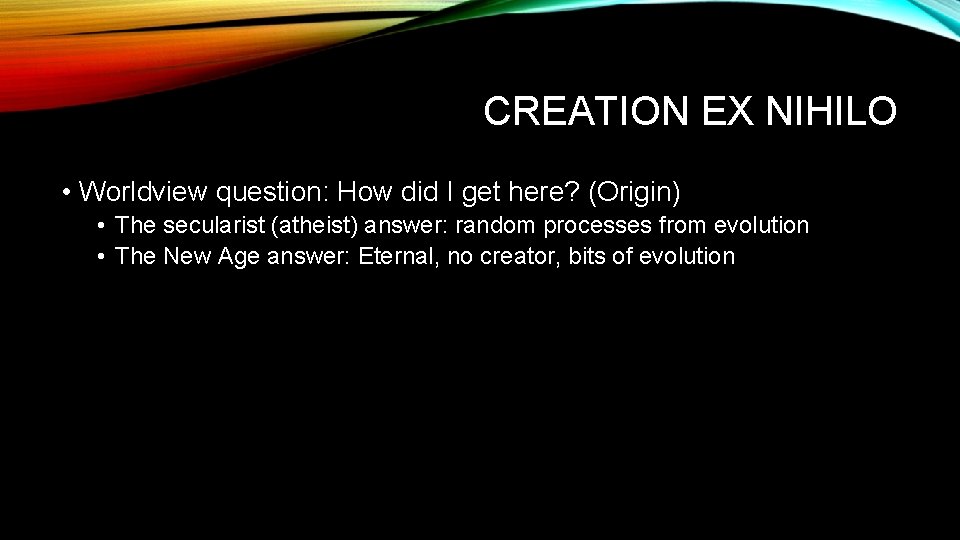 CREATION EX NIHILO

• Worldview question: How did I get here? (Origin)
• The secularist (atheist) answer: random processes from evolution
• The New Age answer: Eternal, no creator, bits of evolution